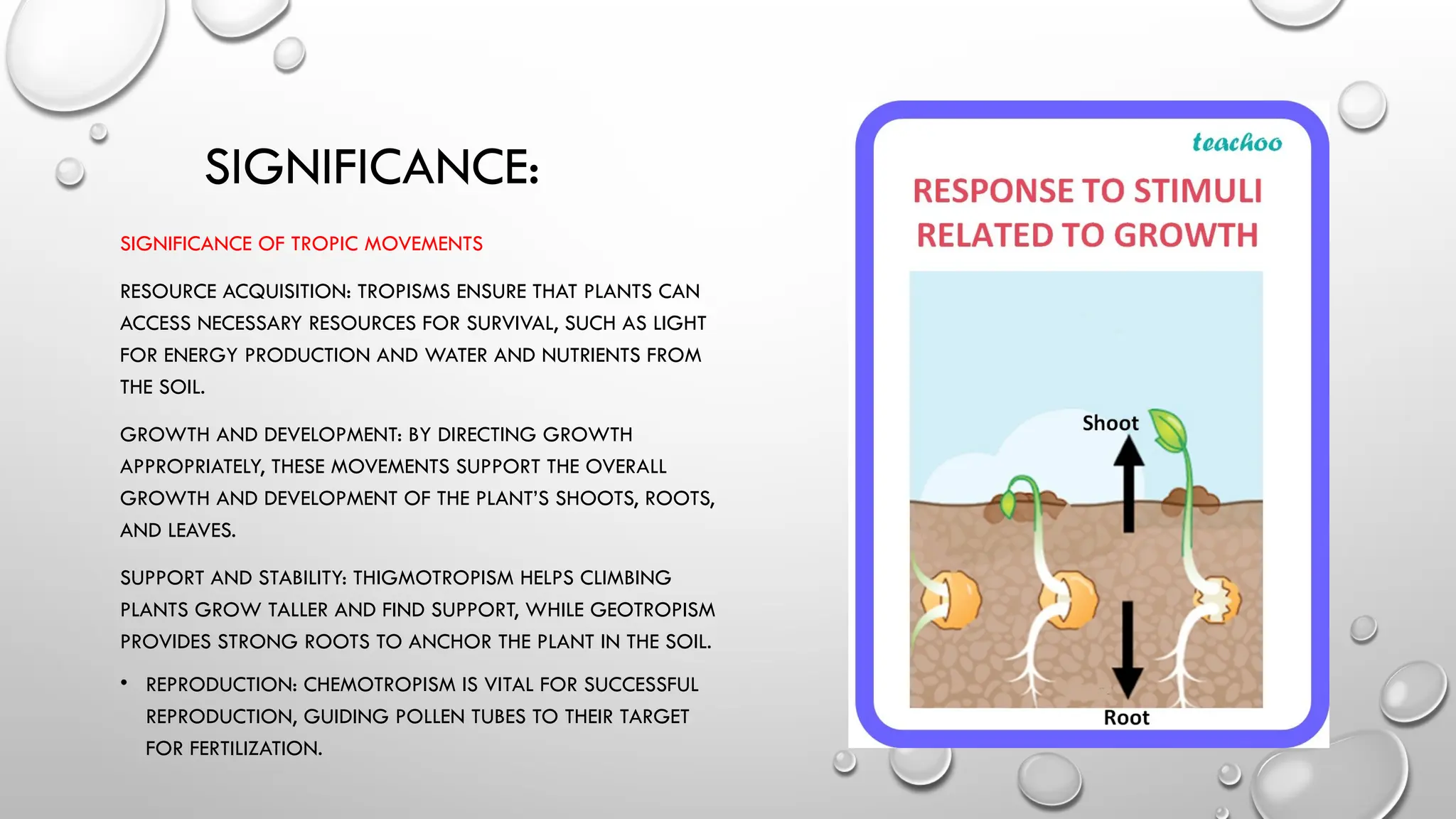 SIGNIFICANCE:

SIGNIFICANCE OF TROPIC MOVEMENTS

RESOURCE ACQUISITION: TROPISMS ENSURE THAT PLANTS CAN ACCESS NECESSARY RESOURCES FOR SURVIVAL, SUCH AS LIGHT FOR ENERGY PRODUCTION AND WATER AND NUTRIENTS FROM THE SOIL.

GROWTH AND DEVELOPMENT: BY DIRECTING GROWTH APPROPRIATELY, THESE MOVEMENTS SUPPORT THE OVERALL GROWTH AND DEVELOPMENT OF THE PLANT'S SHOOTS, ROOTS, AND LEAVES.

SUPPORT AND STABILITY: THIGMOTROPISM HELPS CLIMBING PLANTS GROW TALLER AND FIND SUPPORT, WHILE GEOTROPISM PROVIDES STRONG ROOTS TO ANCHOR THE PLANT IN THE SOIL.

• REPRODUCTION: CHEMOTROPISM IS VITAL FOR SUCCESSFUL REPRODUCTION, GUIDING POLLEN TUBES TO THEIR TARGET FOR FERTILIZATION.

teachoo

RESPONSE TO STIMULI RELATED TO GROWTH

Shoot

Root